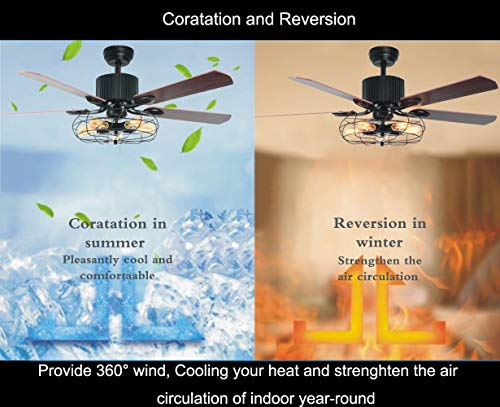 Coratation and Reversion

Coratation in summer
Pleasantly cool and comfortaable

Reversion in winter
Strengthen the air circulation

Provide 360° wind, Cooling your heat and strenghten the air circulation of indoor year-round